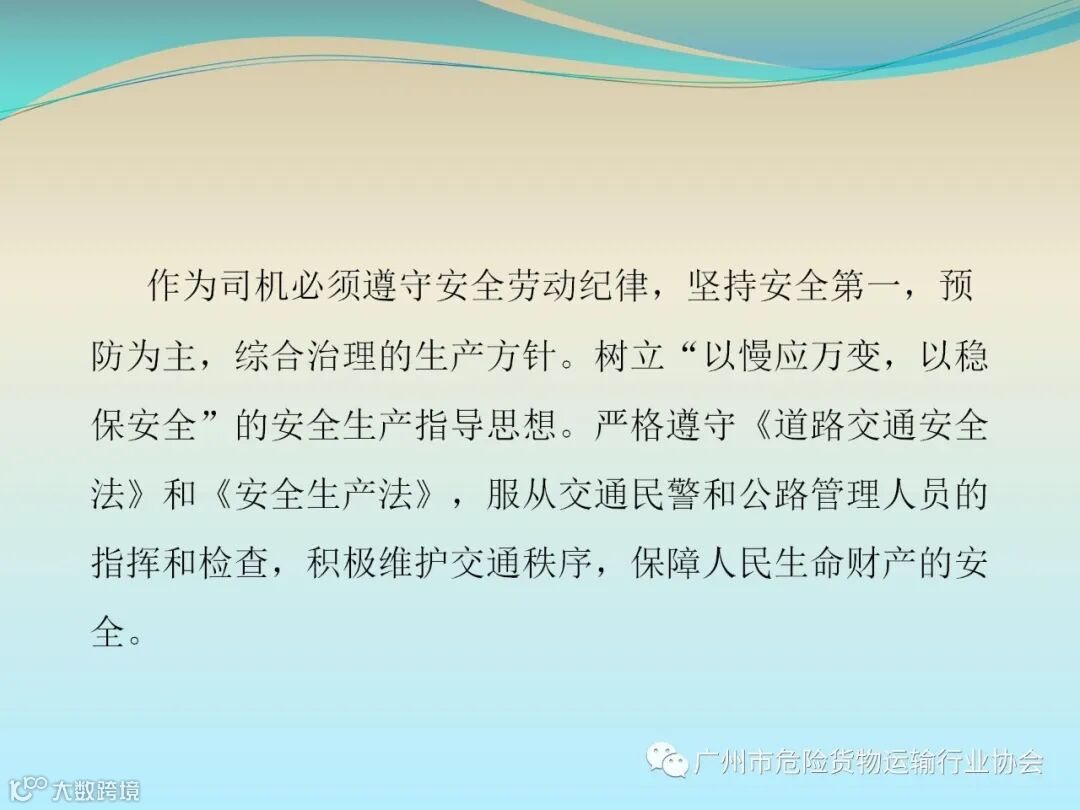 作为司机必须遵守安全劳动纪律，坚持安全第一，预防为主，综合治理的生产方针。树立“以慢应万变，以稳保安全”的安全生产指导思想。严格遵守《道路交通安全法》和《安全生产法》，服从交通民警和公路管理人员的指挥和检查，积极维护交通秩序，保障人民生命财产的安全。

广州市危险货物运输行业协会

大数跨境